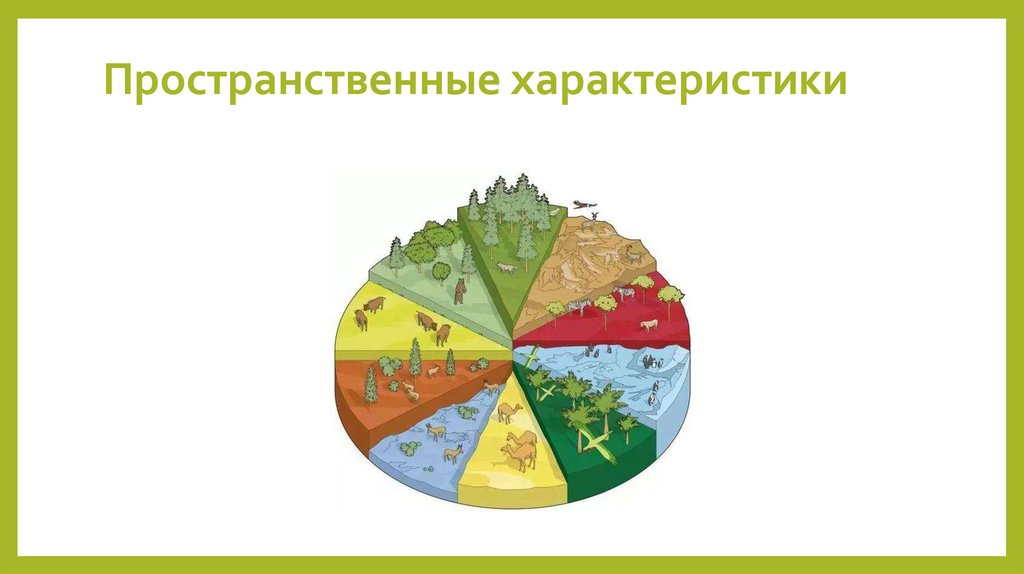 Пространственные характеристики